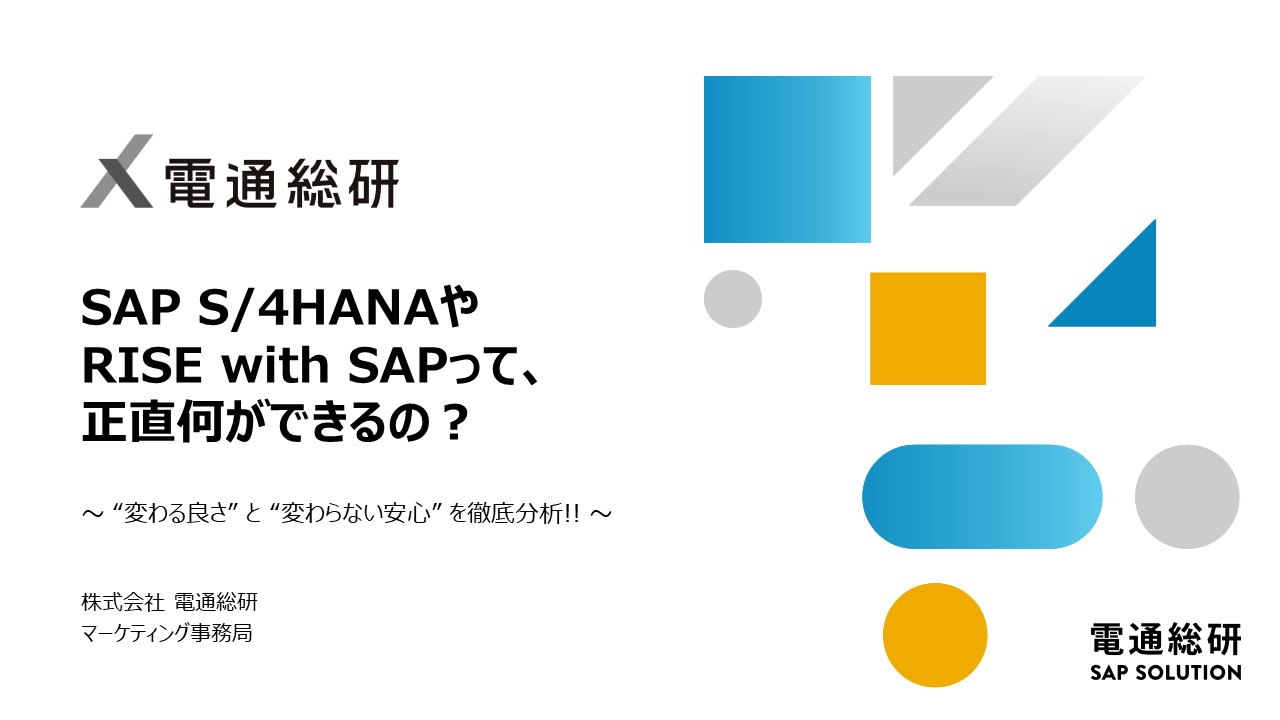 電通総研

SAP S/4HANAや
RISE with SAPって、
正直何ができるの？

～ “変わる良さ” と “変わらない安心” を徹底分析!! ～

株式会社 電通総研
マーケティング事務局

電通総研
SAP SOLUTION